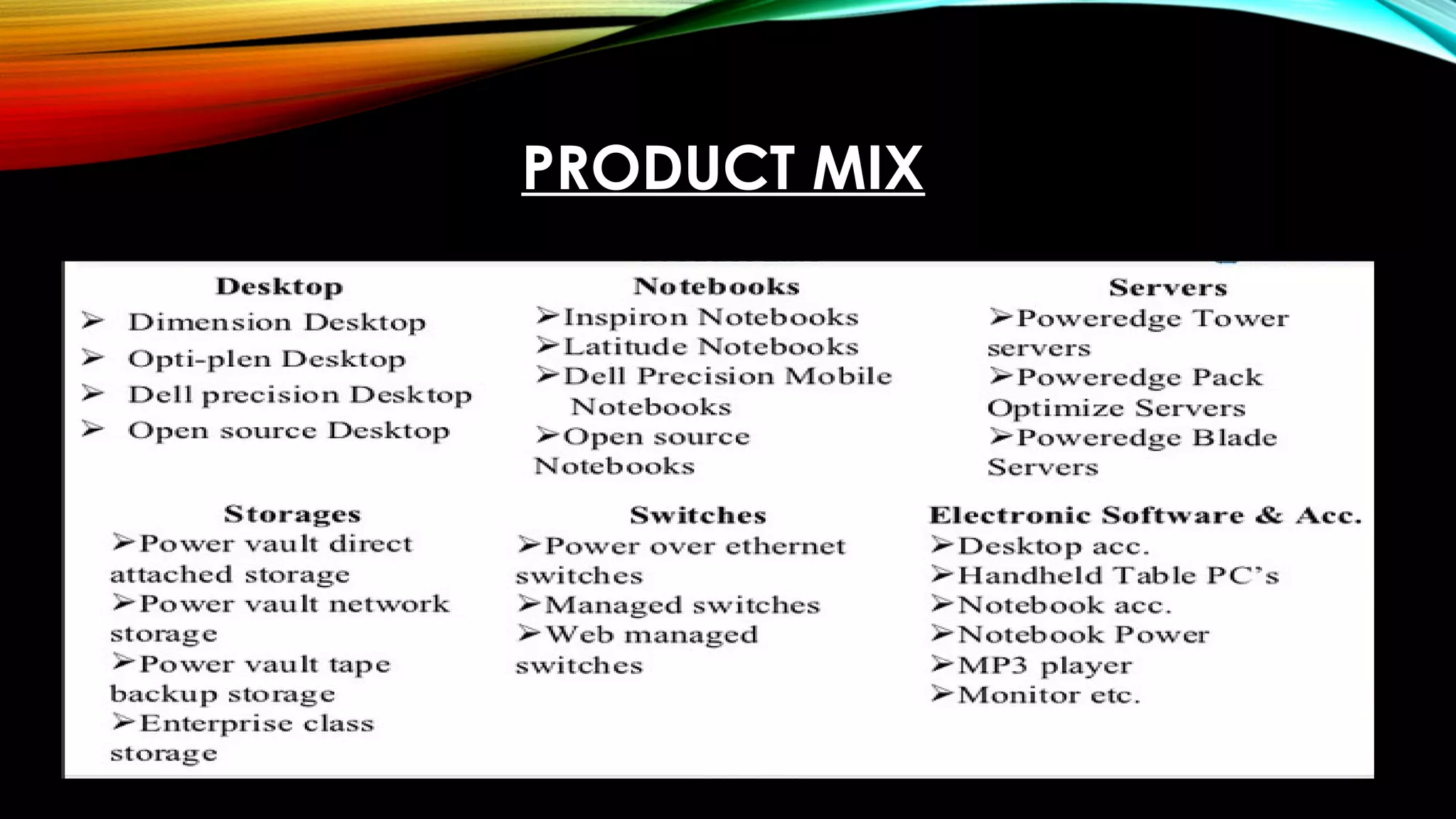 PRODUCT MIX

Desktop
➢ Dimension Desktop
➢ Opti-plen Desktop
➢ Dell precision Desktop
➢ Open source Desktop

Notebooks
➢Inspiron Notebooks
➢Latitude Notebooks
➢Dell Precision Mobile Notebooks
➢Open source Notebooks

Servers
➢Poweredge Tower servers
➢Poweredge Pack Optimize Servers
➢Poweredge Blade Servers

Storages
➢Power vault direct attached storage
➢Power vault network storage
➢Power vault tape backup storage
➢Enterprise class storage

Switches
➢Power over ethernet switches
➢Managed switches
➢Web managed switches

Electronic Software & Acc.
➢Desktop acc.
➢Handheld Table PC's
➢Notebook acc.
➢Notebook Power
➢MP3 player
➢Monitor etc.